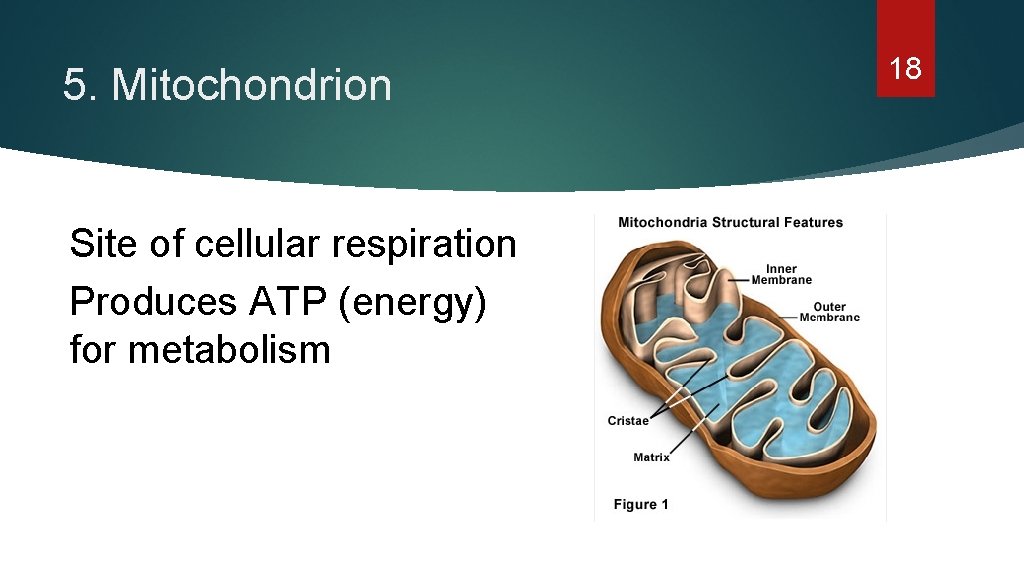 5. Mitochondrion

18

Site of cellular respiration
Produces ATP (energy) for metabolism

Mitochondria Structural Features

Inner Membrane

Outer Membrane

Cristae

Matrix

Figure 1